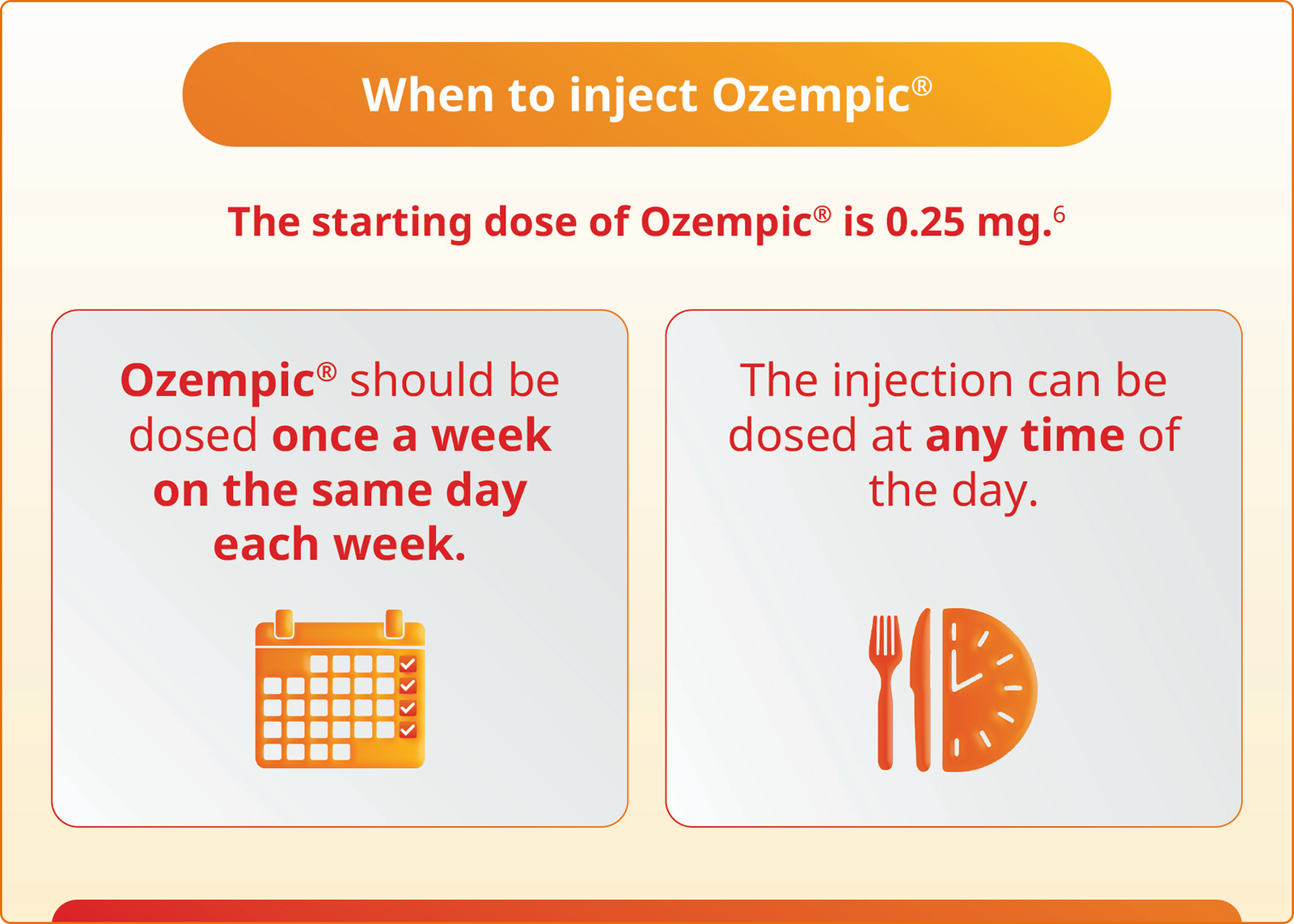 When to inject Ozempic®

The starting dose of Ozempic® is 0.25 mg.$^6$

Ozempic® should be dosed once a week on the same day each week.

The injection can be dosed at any time of the day.